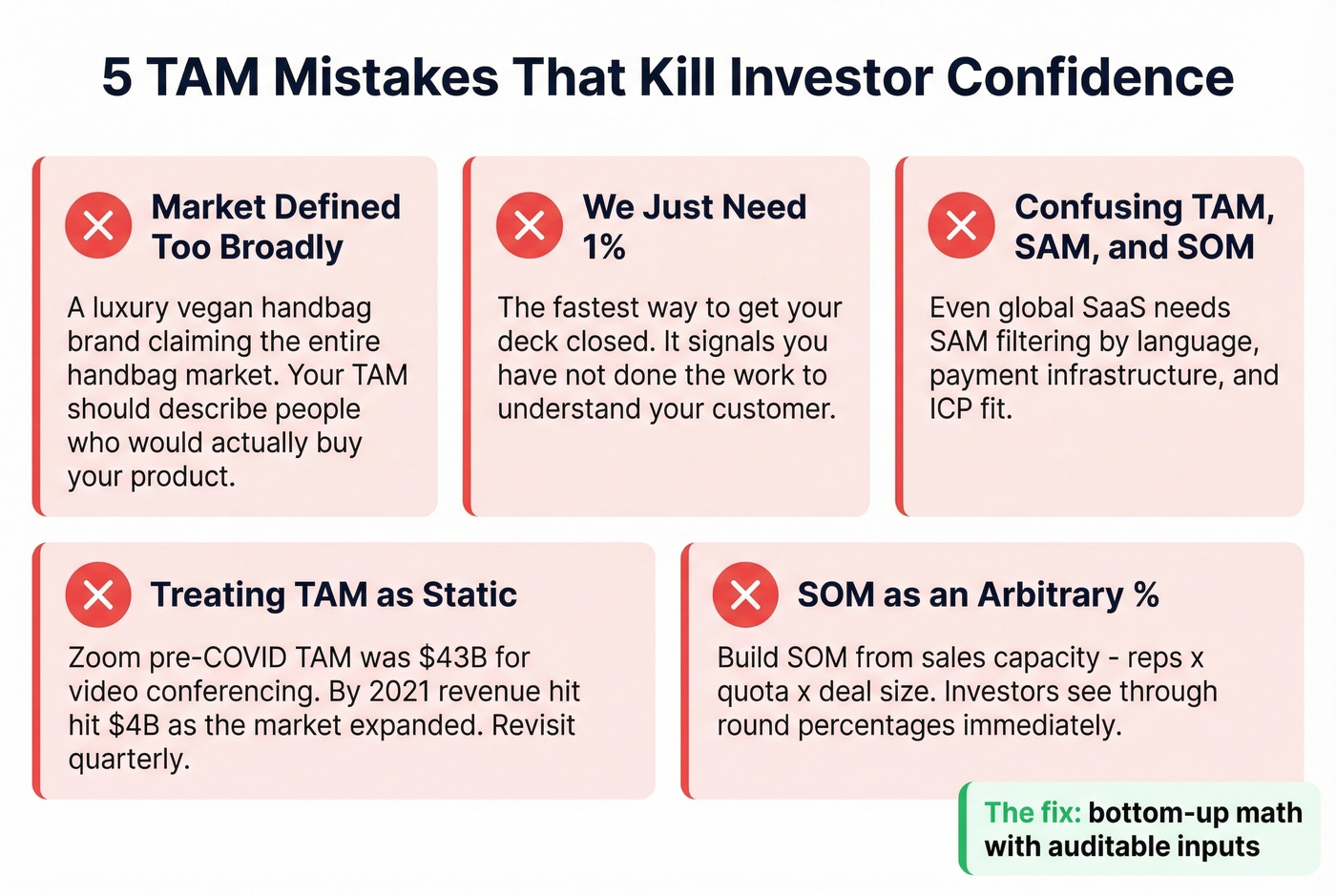 5 TAM Mistakes That Kill Investor Confidence

Market Defined Too Broadly

A luxury vegan handbag brand claiming the entire handbag market. Your TAM should describe people who would actually buy your product.

We Just Need 1%

The fastest way to get your deck closed. It signals you have not done the work to understand your customer.

Confusing TAM, SAM, and SOM

Even global SaaS needs SAM filtering by language, payment infrastructure, and ICP fit.

Treating TAM as Static

Zoom pre-COVID TAM was $43B for video conferencing. By 2021 revenue hit hit $4B as the market expanded. Revisit quarterly.

SOM as an Arbitrary %

Build SOM from sales capacity - reps x quota x deal size. Investors see through round percentages immediately.

The fix: bottom-up math with auditable inputs